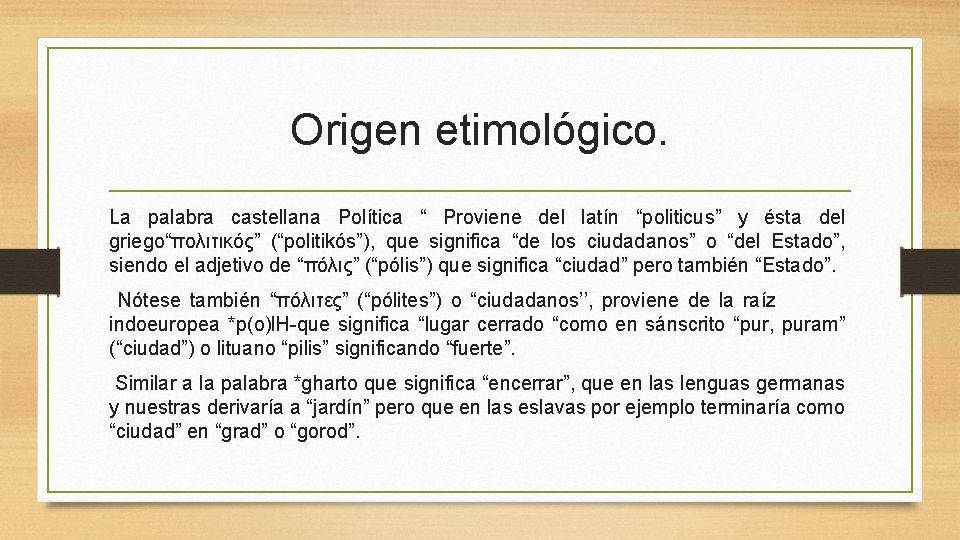 Origen etimológico.

La palabra castellana Política “ Proviene del latín “politicus” y ésta del griego“πολιτικός” (“politikós”), que significa “de los ciudadanos” o “del Estado”, siendo el adjetivo de “πόλις” (“pólis”) que significa “ciudad” pero también “Estado”.

Nótese también “πόλιτες” (“pólites”) o “ciudadanos’’, proviene de la raíz indoeuropea *p(o)lH-que significa “lugar cerrado “como en sánscrito “pur, puram” (“ciudad”) o lituano “pilis” significando “fuerte”.

Similar a la palabra *gharto que significa “encerrar”, que en las lenguas germanas y nuestras derivaría a “jardín” pero que en las eslavas por ejemplo terminaría como “ciudad” en “grad” o “gorod”.